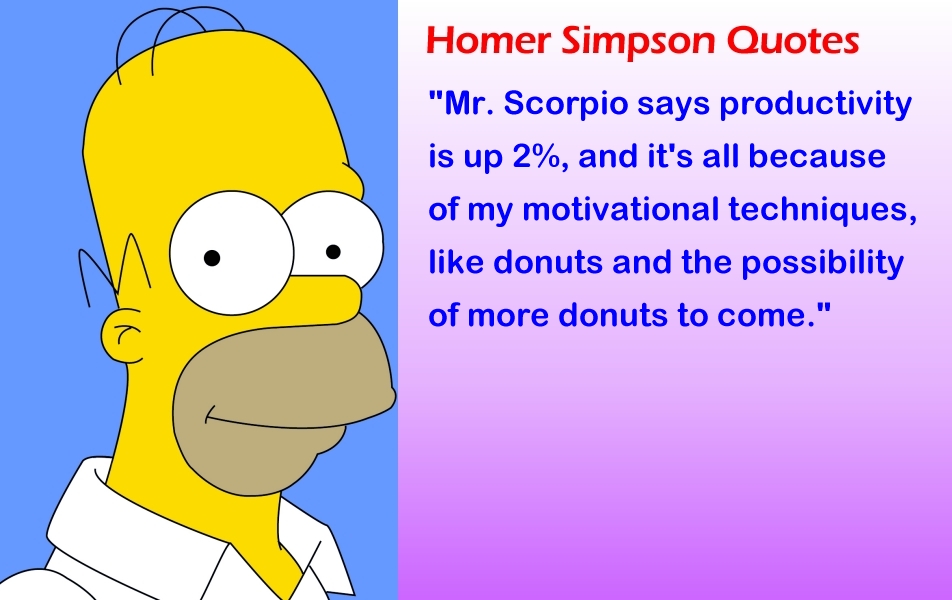 Homer Simpson Quotes

"Mr. Scorpio says productivity is up 2%, and it's all because of my motivational techniques, like donuts and the possibility of more donuts to come."